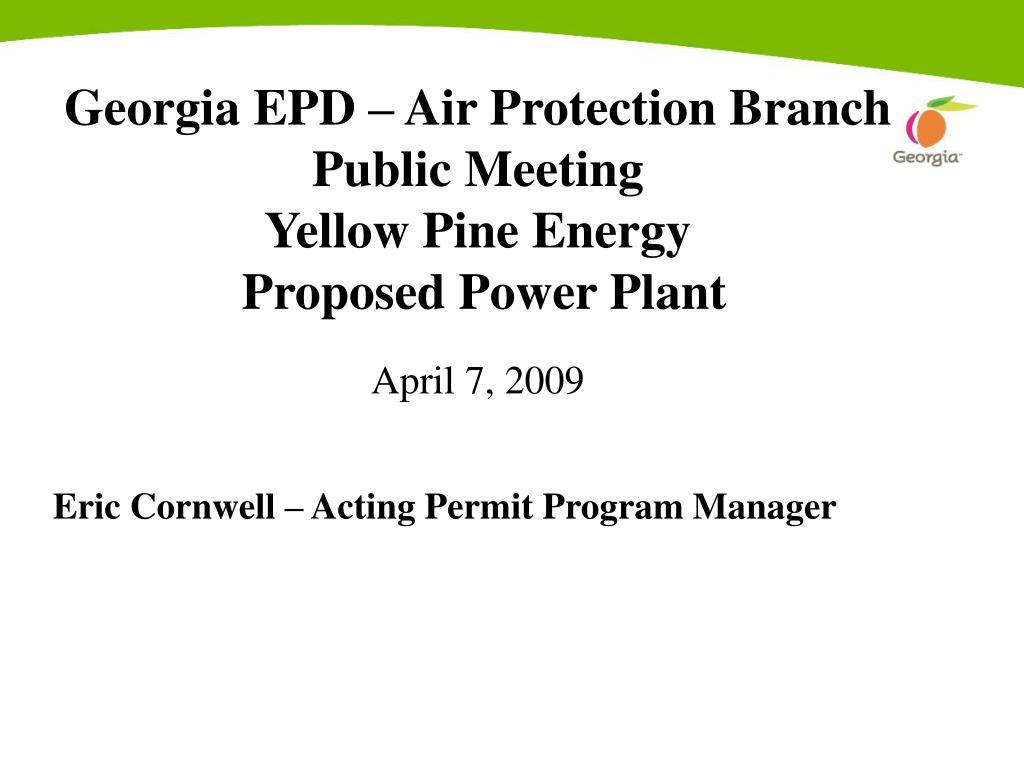 Georgia EPD – Air Protection Branch
Public Meeting
Yellow Pine Energy
Proposed Power Plant

Georgia

April 7, 2009

Eric Cornwell – Acting Permit Program Manager